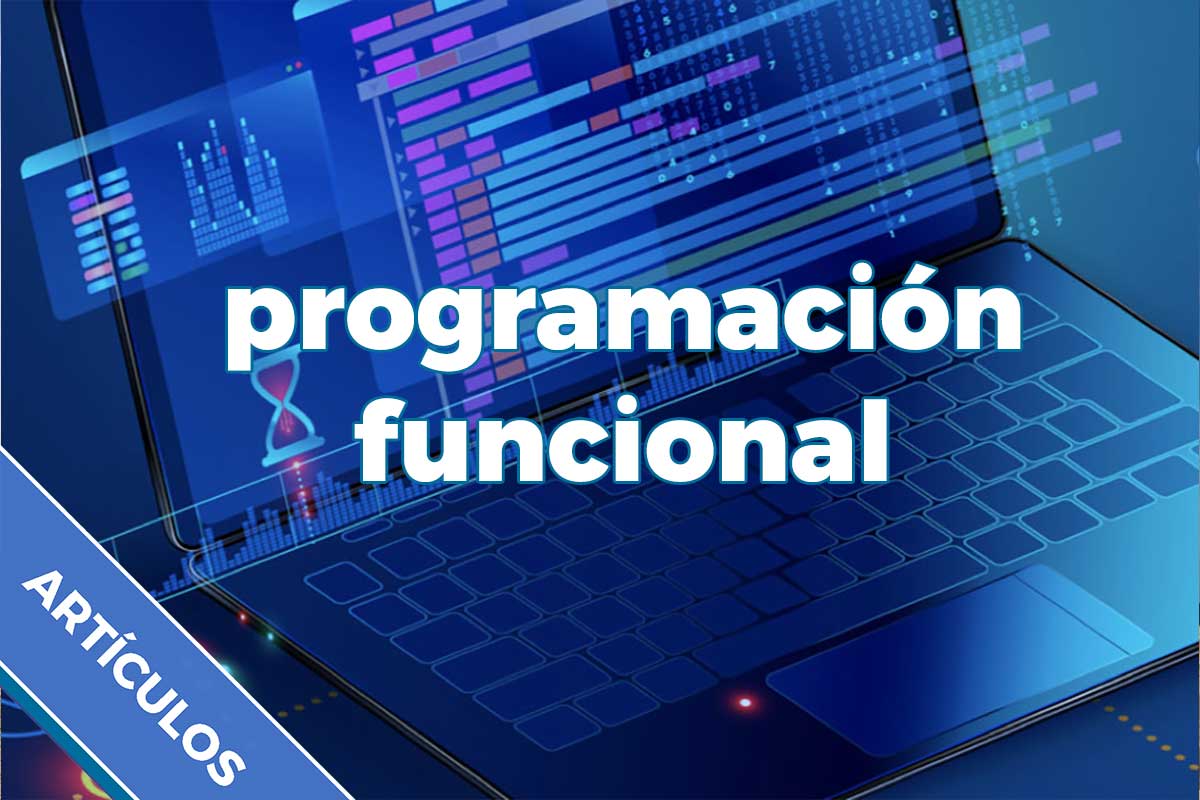 programación funcional

ARTÍCULOS